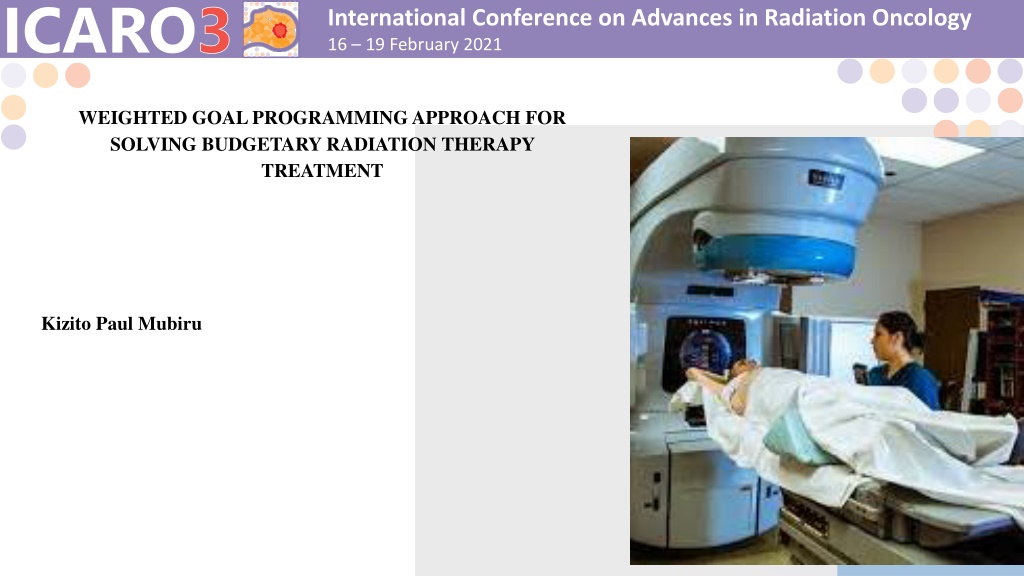 ICARO3

International Conference on Advances in Radiation Oncology
16 – 19 February 2021

WEIGHTED GOAL PROGRAMMING APPROACH FOR SOLVING BUDGETARY RADIATION THERAPY TREATMENT

Kizito Paul Mubiru